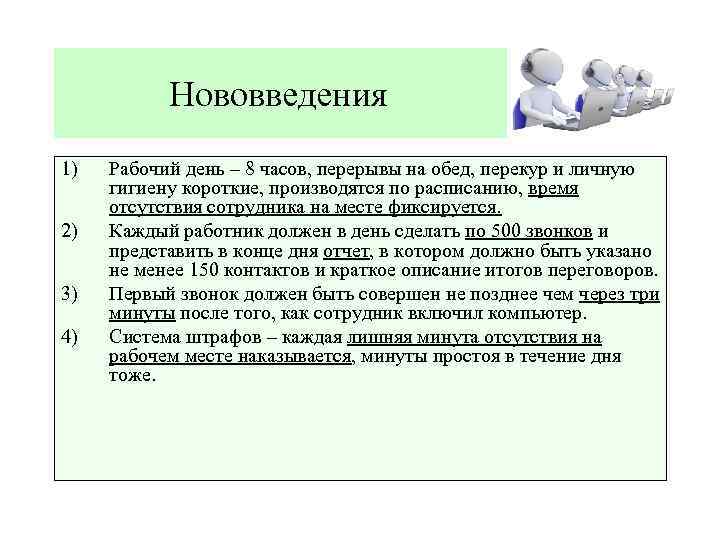 Нововведения

1) Рабочий день – 8 часов, перерывы на обед, перекур и личную гигиену короткие, производятся по расписанию, время отсутствия сотрудника на месте фиксируется.

2) Каждый работник должен в день сделать по 500 звонков и представить в конце дня отчет, в котором должно быть указано не менее 150 контактов и краткое описание итогов переговоров.

3) Первый звонок должен быть совершен не позднее чем через три минуты после того, как сотрудник включил компьютер.

4) Система штрафов – каждая лишняя минута отсутствия на рабочем месте наказывается, минуты простоя в течение дня тоже.